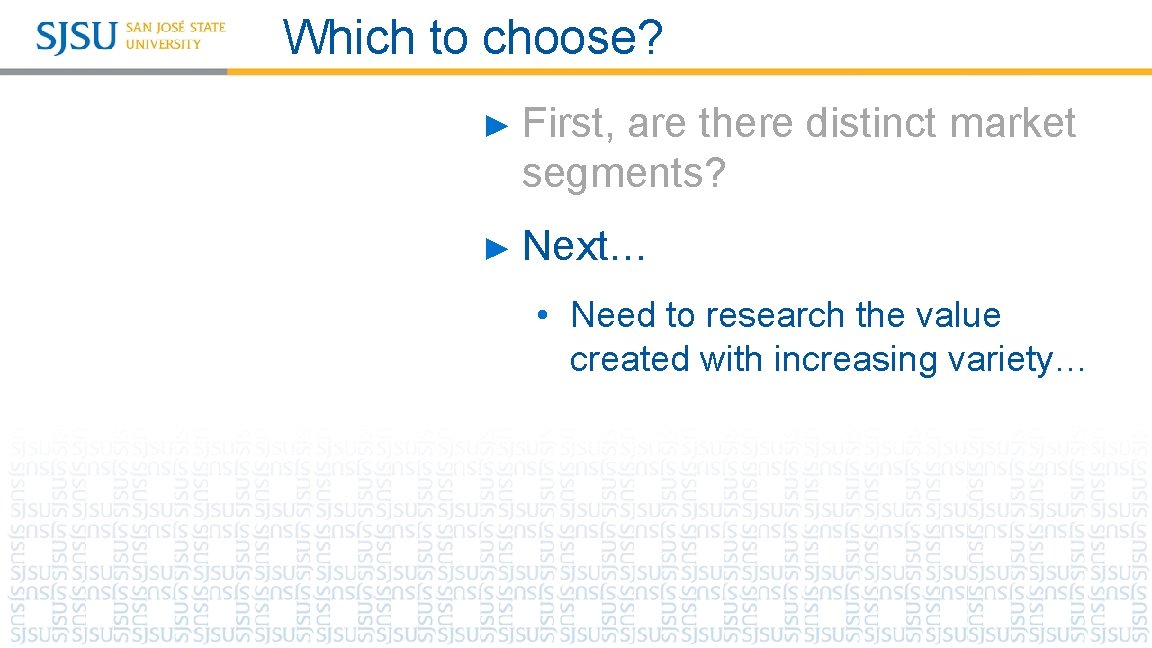 SJSU SAN JOSÉ STATE UNIVERSITY

Which to choose?

► First, are there distinct market segments?

► Next…

• Need to research the value created with increasing variety…